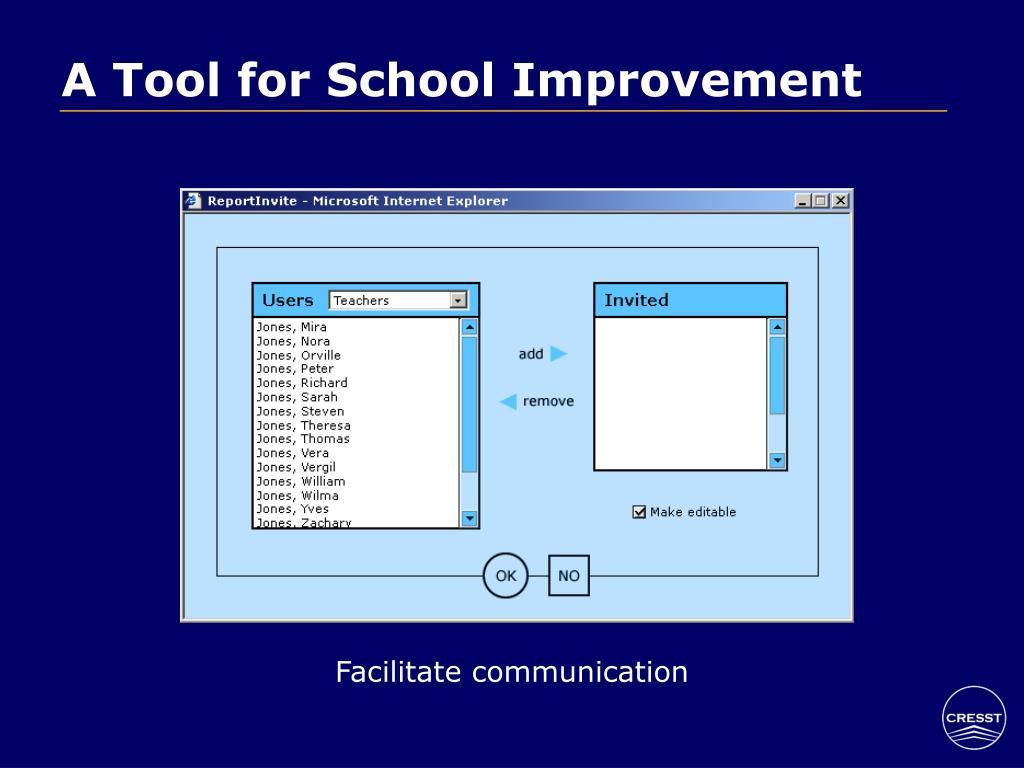 A Tool for School Improvement

ReportInvite - Microsoft Internet Explorer

Users Teachers

Jones, Mira
Jones, Nora
Jones, Orville
Jones, Peter
Jones, Richard
Jones, Sarah
Jones, Steven
Jones, Theresa
Jones, Thomas
Jones, Vera
Jones, Vergil
Jones, William
Jones, Wilma
Jones, Yves
Jones, Zachary

add

remove

Invited

Make editable

OK NO

Facilitate communication

CRESST